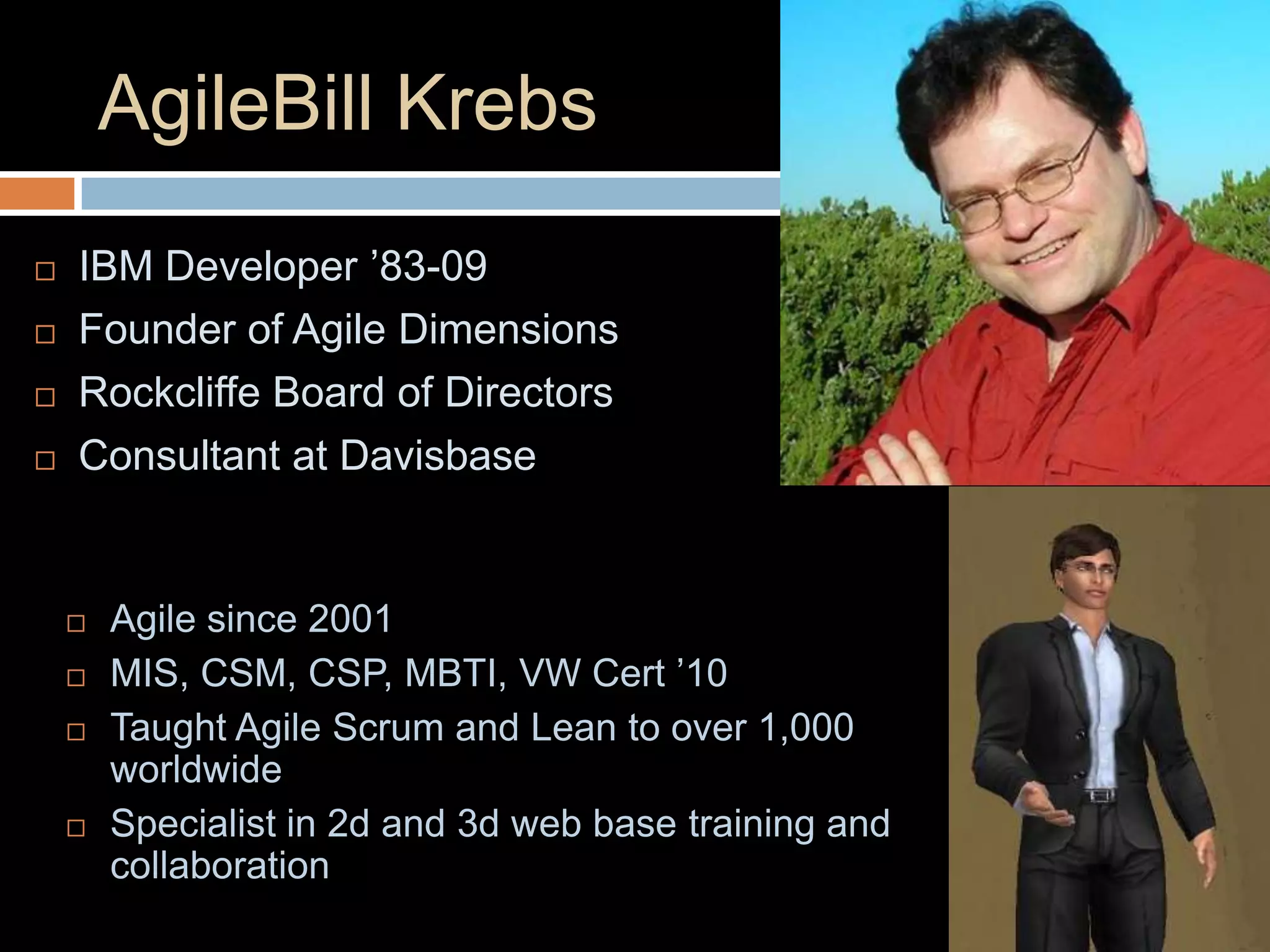 AgileBill Krebs

□ IBM Developer ’83-09
□ Founder of Agile Dimensions
□ Rockcliffe Board of Directors
□ Consultant at Davisbase

□ Agile since 2001
□ MIS, CSM, CSP, MBTI, VW Cert ’10
□ Taught Agile Scrum and Lean to over 1,000 worldwide
□ Specialist in 2d and 3d web base training and collaboration